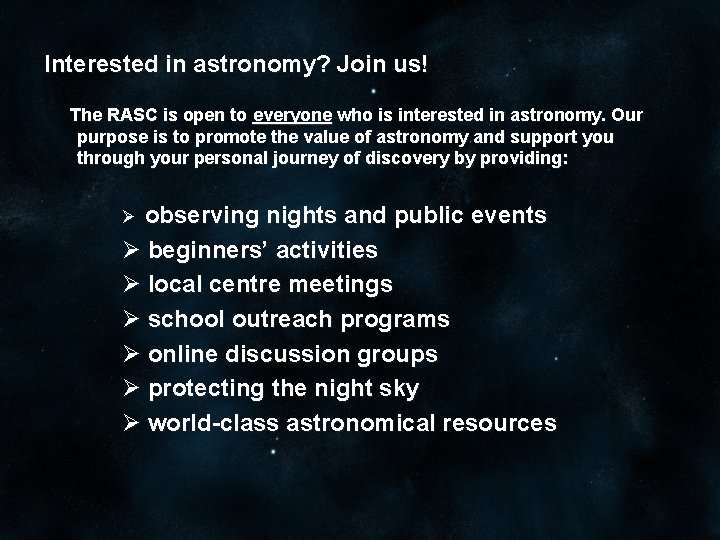 Interested in astronomy? Join us!

The RASC is open to everyone who is interested in astronomy. Our purpose is to promote the value of astronomy and support you through your personal journey of discovery by providing:

➢ observing nights and public events
➢ beginners' activities
➢ local centre meetings
➢ school outreach programs
➢ online discussion groups
➢ protecting the night sky
➢ world-class astronomical resources